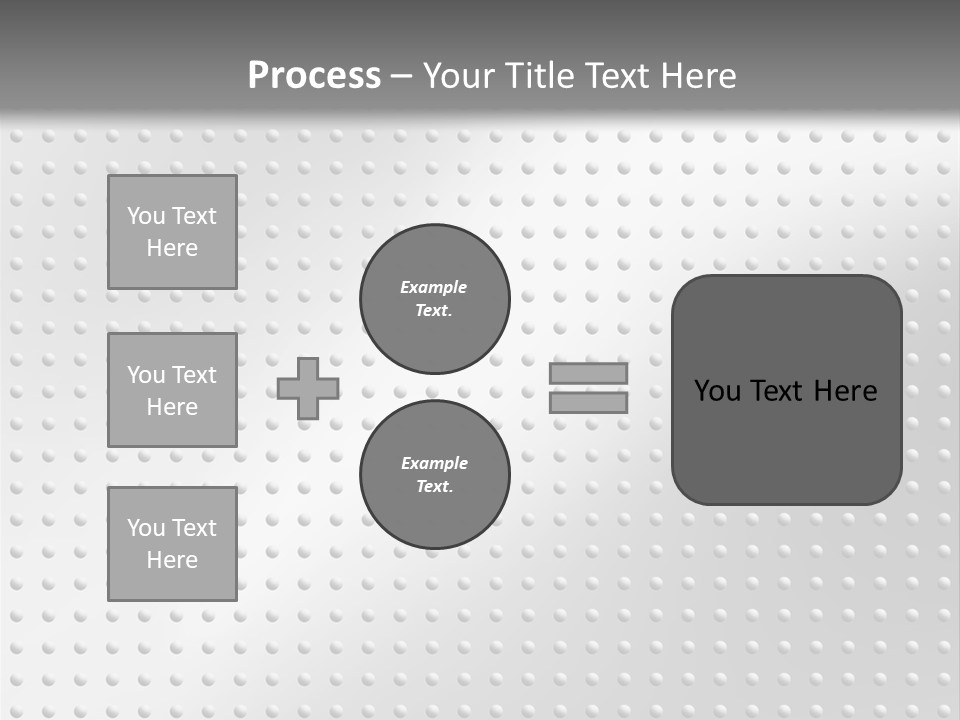 Process – Your Title Text Here

You Text Here

You Text Here

You Text Here

Example Text.

Example Text.

You Text Here